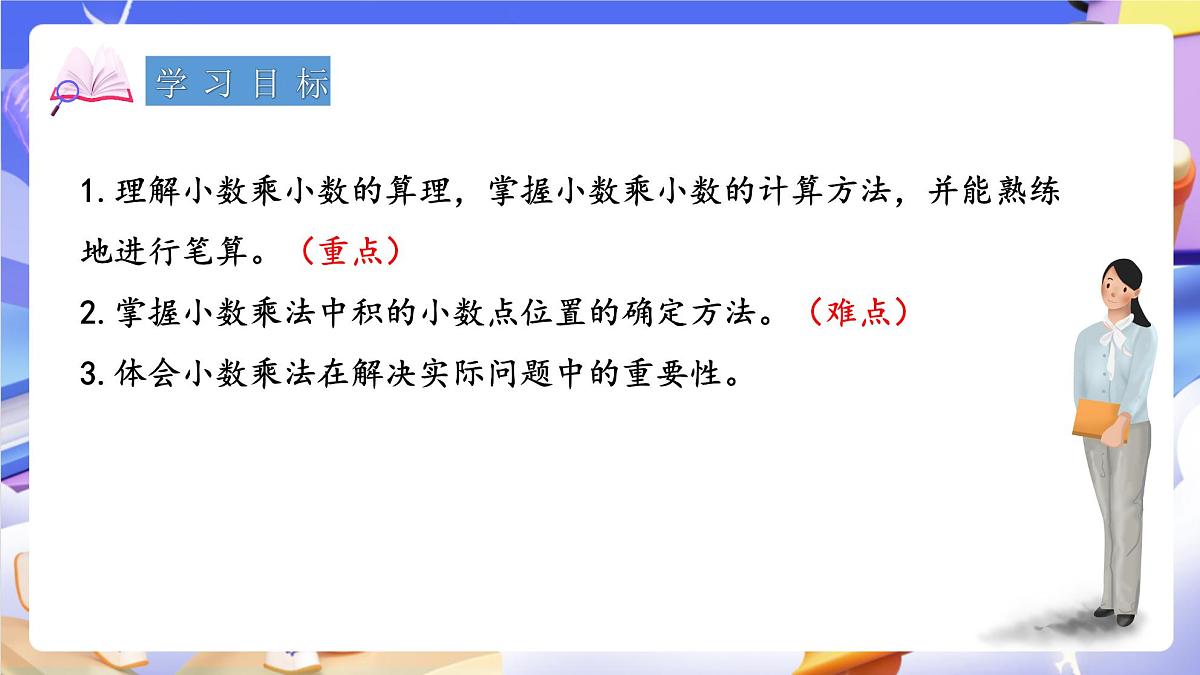 学习目标

1. 理解小数乘小数的算理，掌握小数乘小数的计算方法，并能熟练地进行笔算。（重点）

2. 掌握小数乘法中积的小数点位置的确定方法。（难点）

3. 体会小数乘法在解决实际问题中的重要性。